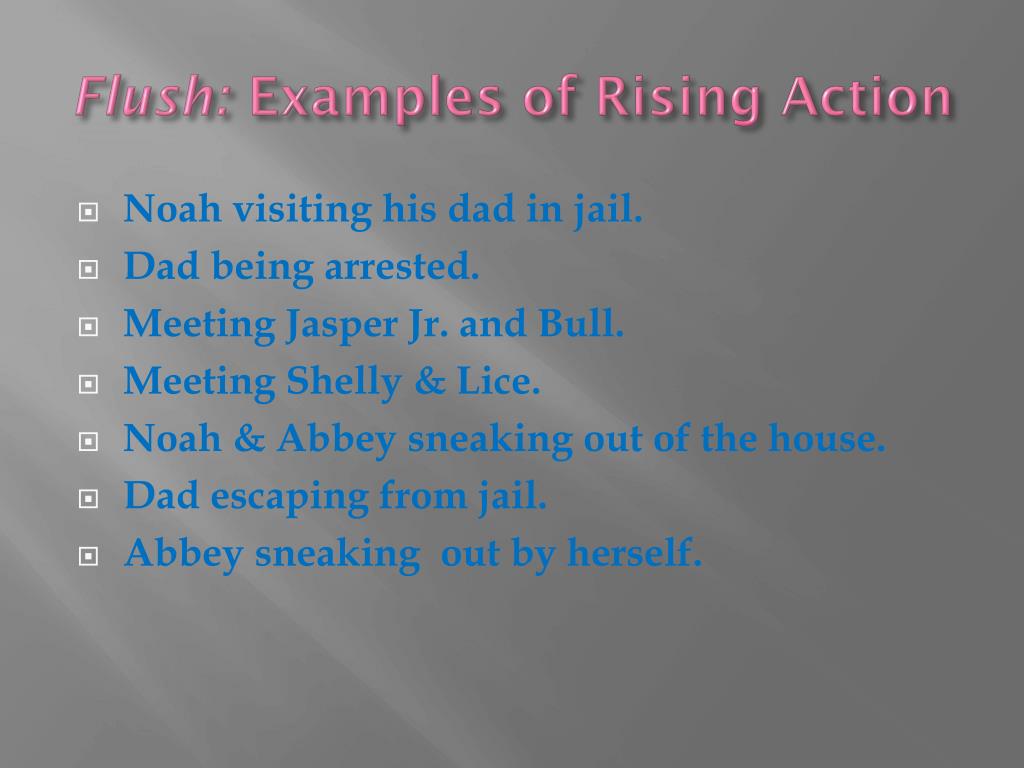 Flush: Examples of Rising Action

Noah visiting his dad in jail.
Dad being arrested.
Meeting Jasper Jr. and Bull.
Meeting Shelly & Lice.
Noah & Abbey sneaking out of the house.
Dad escaping from jail.
Abbey sneaking out by herself.